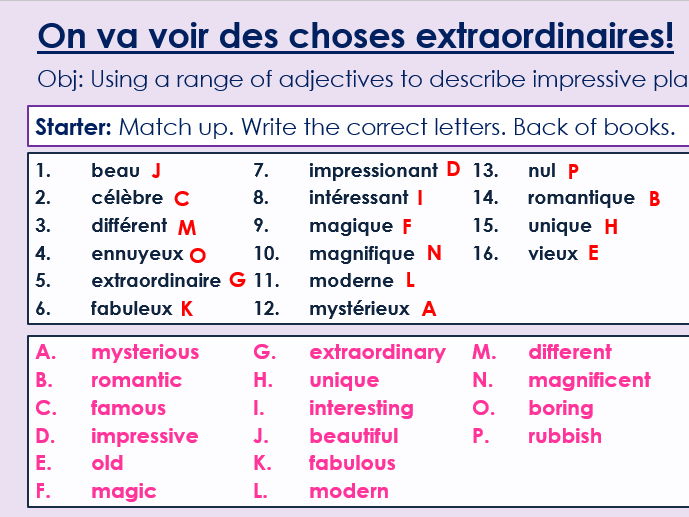 On va voir des choses extraordinaires!

Obj: Using a range of adjectives to describe impressive pla

Starter: Match up. Write the correct letters. Back of books.

1. beau J
2. célèbre C
3. différent M
4. ennuyeux O
5. extraordinaire G
6. fabuleux K

7. impressionant D
8. intéressant I
9. magique F
10. magnifique N
11. moderne L
12. mystérieux A

13. nul P
14. romantique B
15. unique H
16. vieux E

A. mysterious
B. romantic
C. famous
D. impressive
E. old
F. magic

G. extraordinary
H. unique
I. interesting
J. beautiful
K. fabulous
L. modern

M. different
N. magnificent
O. boring
P. rubbish